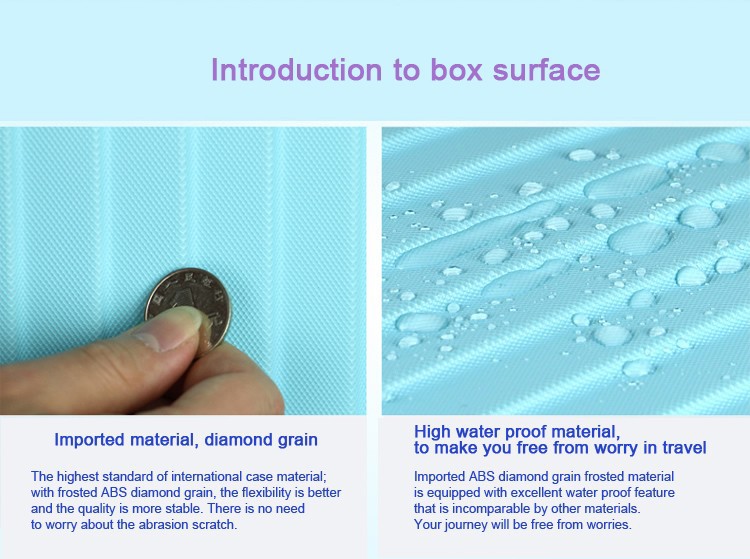 Introduction to box surface

Imported material, diamond grain

The highest standard of international case material; with frosted ABS diamond grain, the flexibility is better and the quality is more stable. There is no need to worry about the abrasion scratch.

High water proof material, to make you free from worry in travel

Imported ABS diamond grain frosted material is equipped with excellent water proof feature that is incomparable by other materials. Your journey will be free from worries.